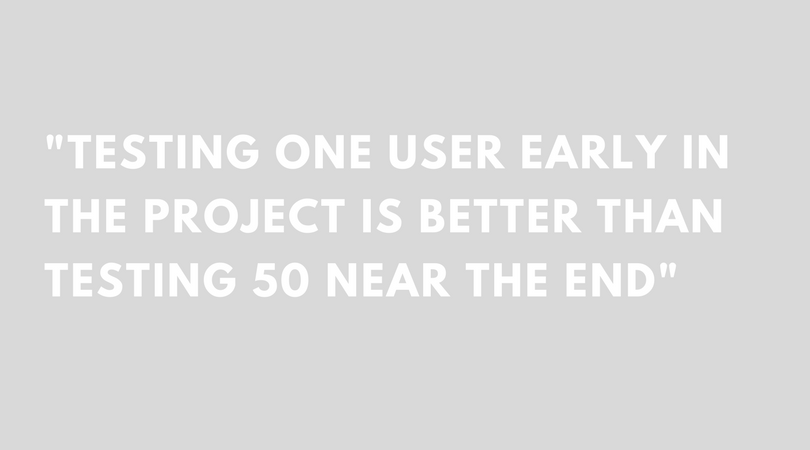 "TESTING ONE USER EARLY IN THE PROJECT IS BETTER THAN TESTING 50 NEAR THE END"